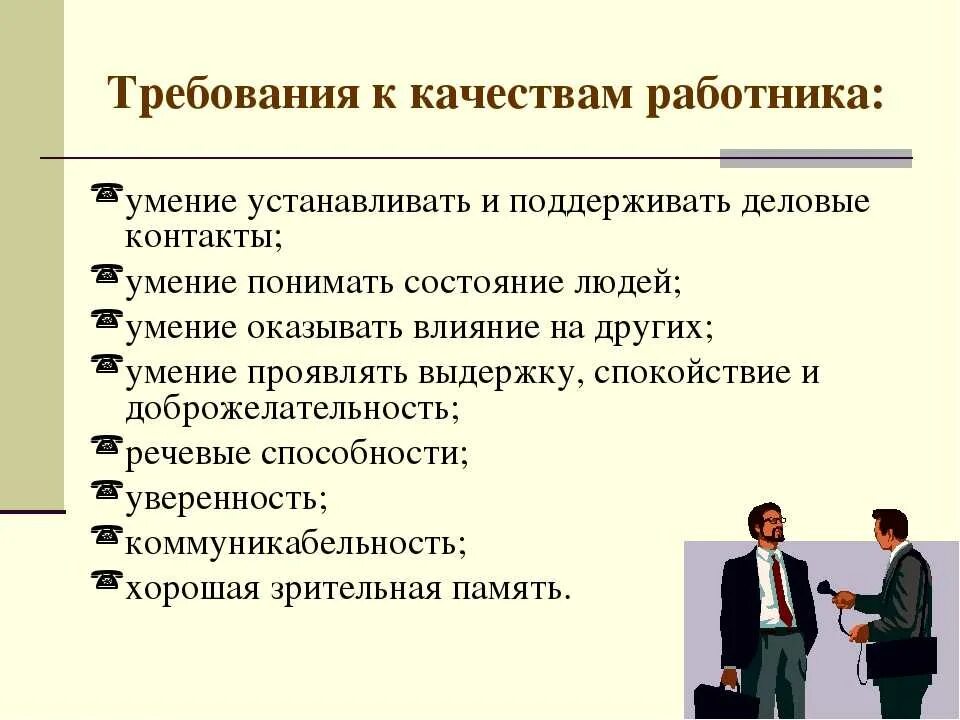 Требования к качествам работника:

умение устанавливать и поддерживать деловые контакты;

умение понимать состояние людей;

умение оказывать влияние на других;

умение проявлять выдержку, спокойствие и доброжелательность;

речевые способности;

уверенность;

коммуникабельность;

хорошая зрительная память.